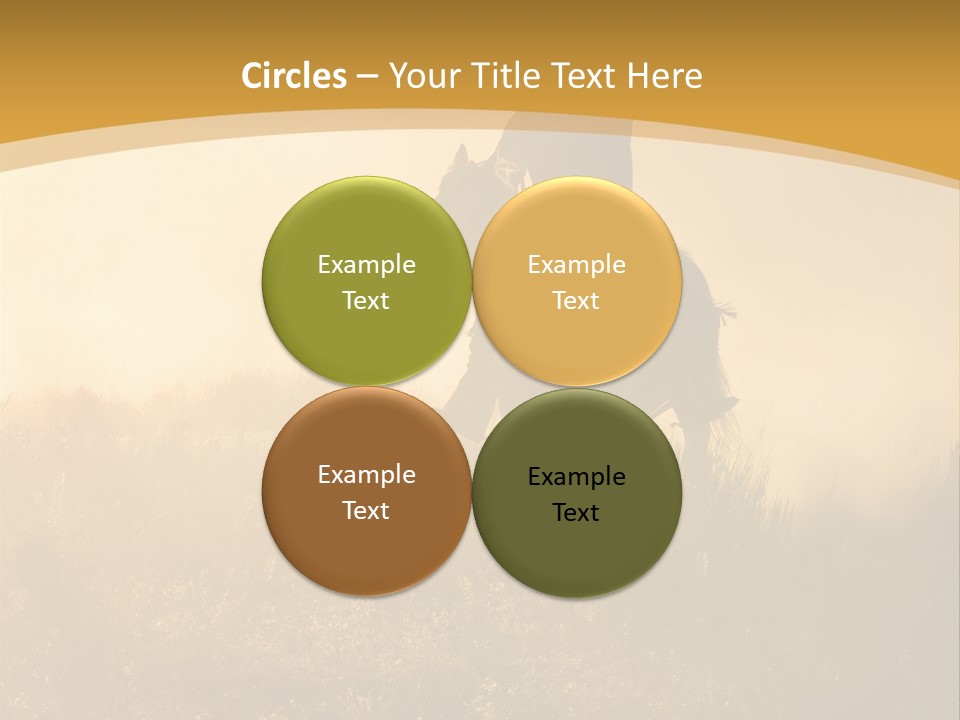 Circles – Your Title Text Here

Example Text

Example Text

Example Text

Example Text